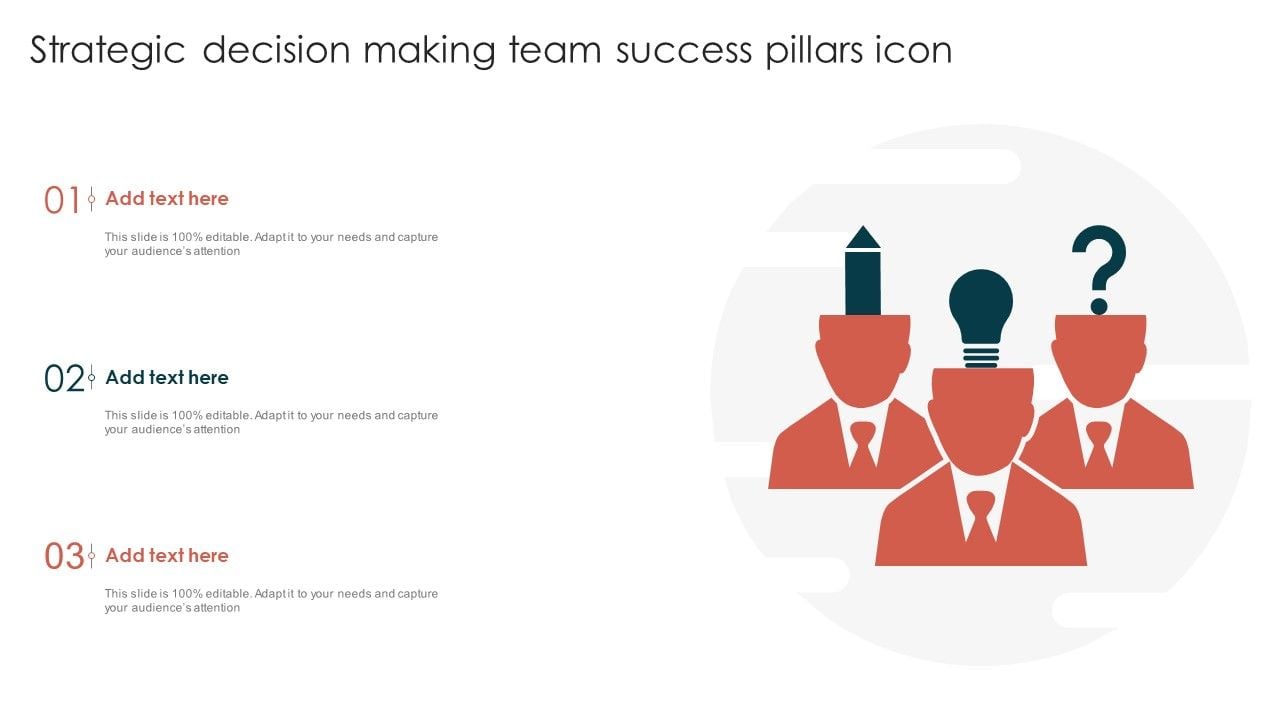 Strategic decision making team success pillars icon

01 Add text here

This slide is 100% editable. Adapt it to your needs and capture your audience's attention

02 Add text here

This slide is 100% editable. Adapt it to your needs and capture your audience's attention

03 Add text here

This slide is 100% editable. Adapt it to your needs and capture your audience's attention

?